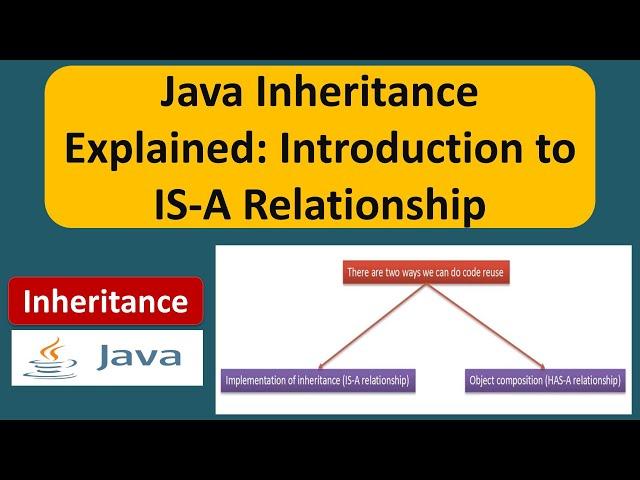 Java Inheritance Explained: Introduction to IS-A Relationship

Inheritance

Java

There are two ways we can do code reuse

Implementation of inheritance (IS-A relationship)

Object composition (HAS-A relationship)